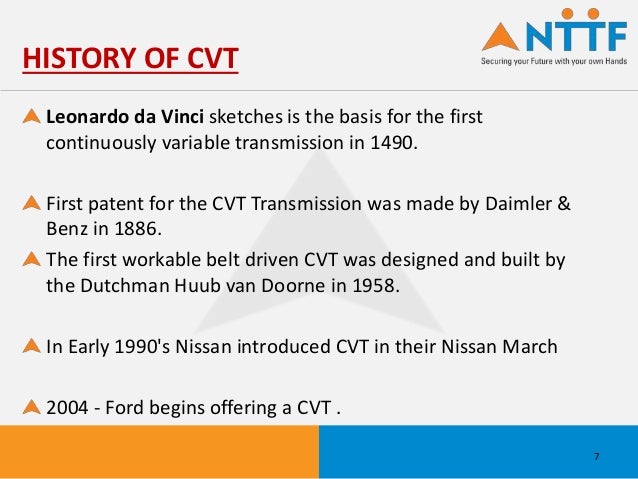 HISTORY OF CVT

NTTF
Securing your Future with your own Hands

Leonardo da Vinci sketches is the basis for the first continuously variable transmission in 1490.

First patent for the CVT Transmission was made by Daimler & Benz in 1886.

The first workable belt driven CVT was designed and built by the Dutchman Huub van Doorne in 1958.

In Early 1990's Nissan introduced CVT in their Nissan March

2004 - Ford begins offering a CVT .

7